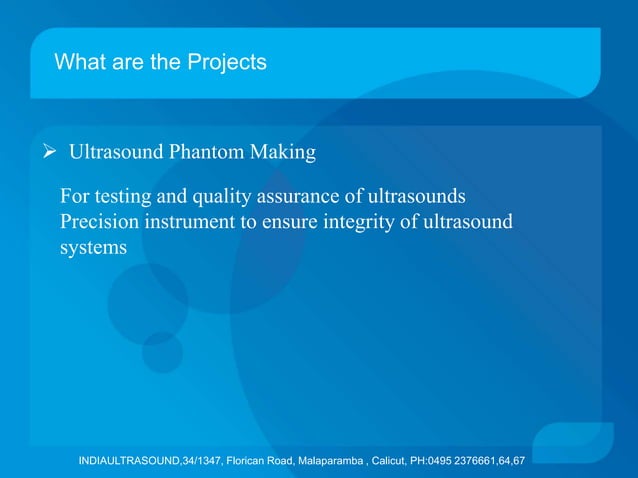 What are the Projects

➢ Ultrasound Phantom Making

For testing and quality assurance of ultrasounds
Precision instrument to ensure integrity of ultrasound systems

INDIAULTRASOUND,34/1347, Florican Road, Malaparamba , Calicut, PH:0495 2376661,64,67